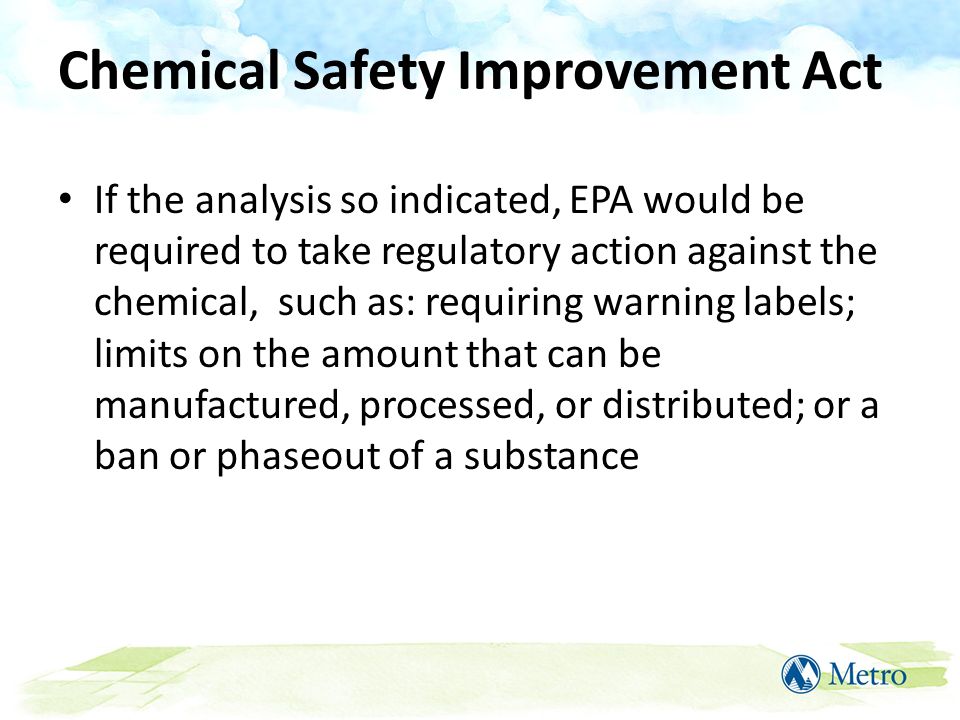 Chemical Safety Improvement Act

• If the analysis so indicated, EPA would be required to take regulatory action against the chemical,  such as: requiring warning labels; limits on the amount that can be manufactured, processed, or distributed; or a ban or phaseout of a substance

Metro